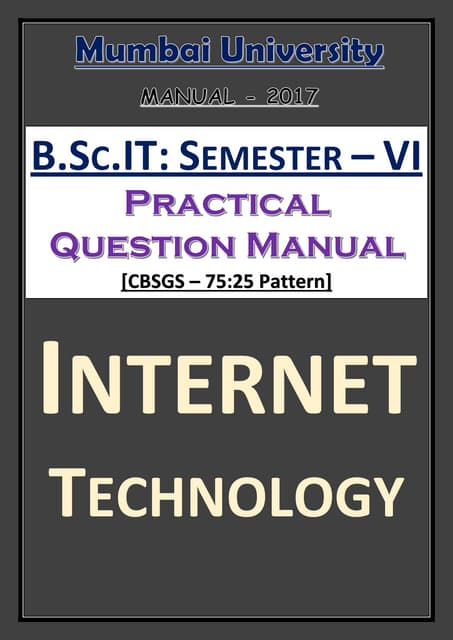 Mumbai University

MANUAL - 2017

B.Sc.IT: SEMESTER – VI

PRACTICAL QUESTION MANUAL

[CBSGS – 75:25 Pattern]

INTERNET

TECHNOLOGY